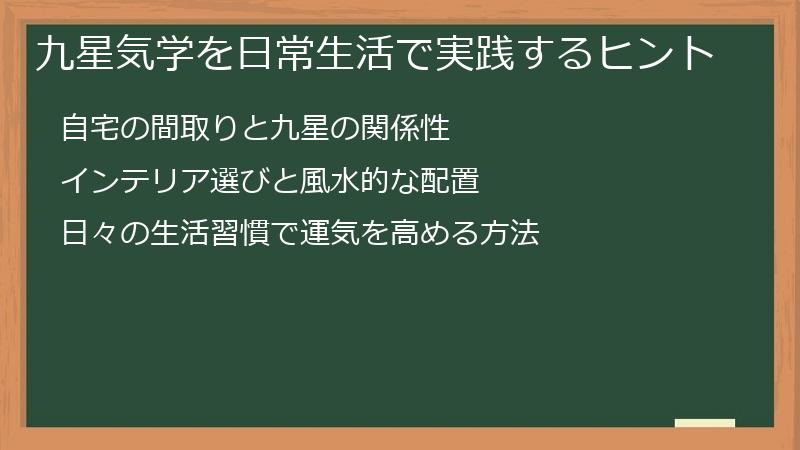 九星気学を日常生活で実践するヒント

自宅の間取りと九星の関係性

インテリア選びと風水的な配置

日々の生活習慣で運気を高める方法